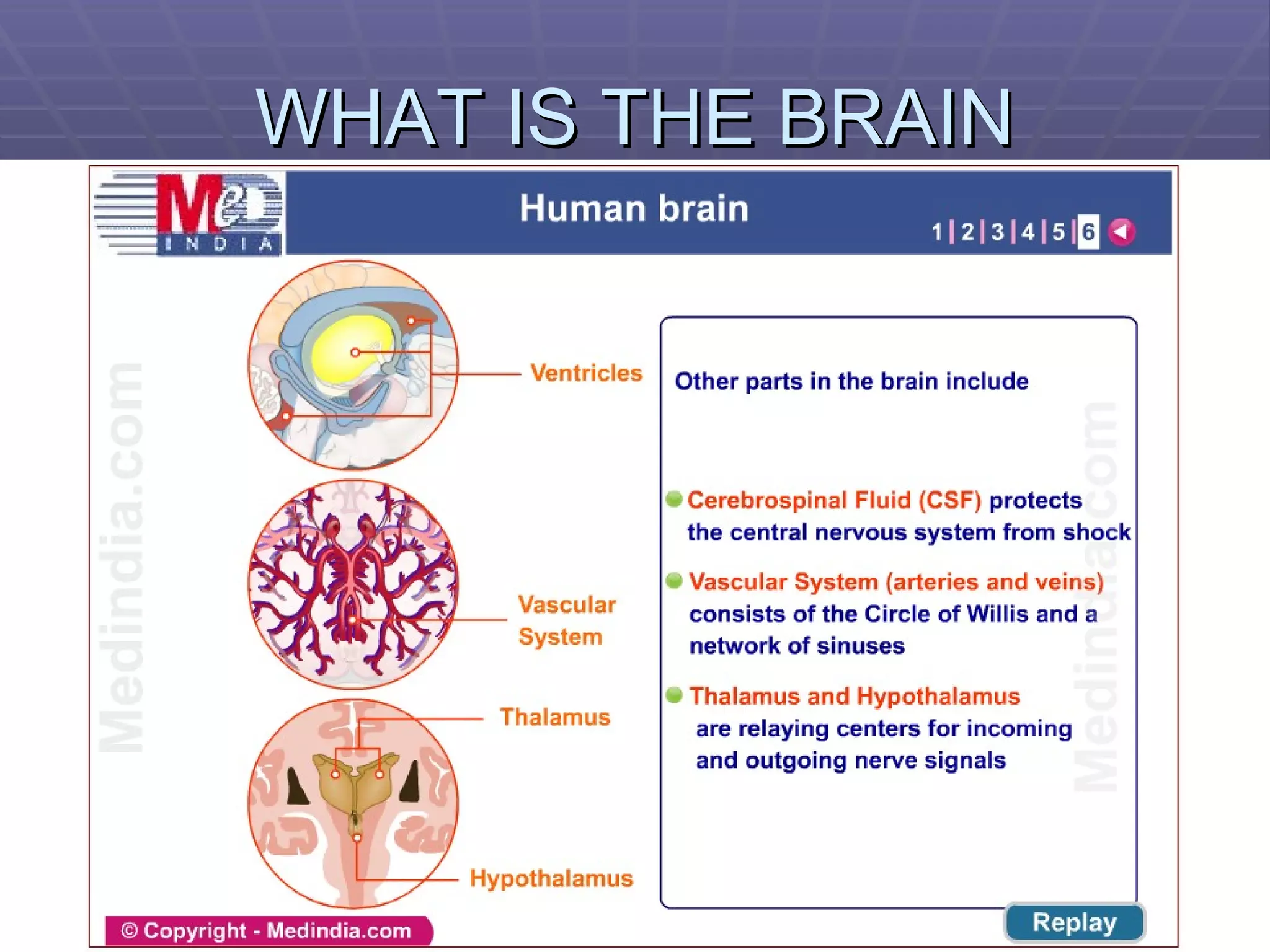 WHAT IS THE BRAIN

MeD INDIA

Human brain

1 | 2 | 3 | 4 | 5 | 6

Medindia.com

Ventricles

Vascular System

Thalamus

Hypothalamus

Other parts in the brain include

Cerebrospinal Fluid (CSF) protects the central nervous system from shock

Vascular System (arteries and veins) consists of the Circle of Willis and a network of sinuses

Thalamus and Hypothalamus are relaying centers for incoming and outgoing nerve signals

Medindia.com

© Copyright - Medindia.com

Replay